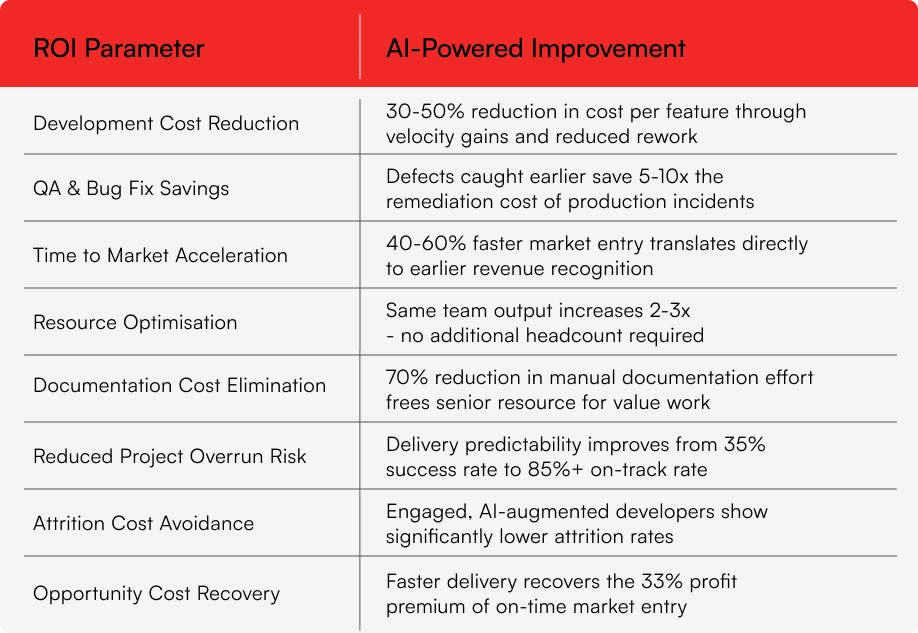 | ROI Parameter | AI-Powered Improvement |
|---|---|
| Development Cost Reduction | 30-50% reduction in cost per feature through velocity gains and reduced rework |
| QA & Bug Fix Savings | Defects caught earlier save 5-10x the remediation cost of production incidents |
| Time to Market Acceleration | 40-60% faster market entry translates directly to earlier revenue recognition |
| Resource Optimisation | Same team output increases 2-3x - no additional headcount required |
| Documentation Cost Elimination | 70% reduction in manual documentation effort frees senior resource for value work |
| Reduced Project Overrun Risk | Delivery predictability improves from 35% success rate to 85%+ on-track rate |
| Attrition Cost Avoidance | Engaged, AI-augmented developers show significantly lower attrition rates |
| Opportunity Cost Recovery | Faster delivery recovers the 33% profit premium of on-time market entry |